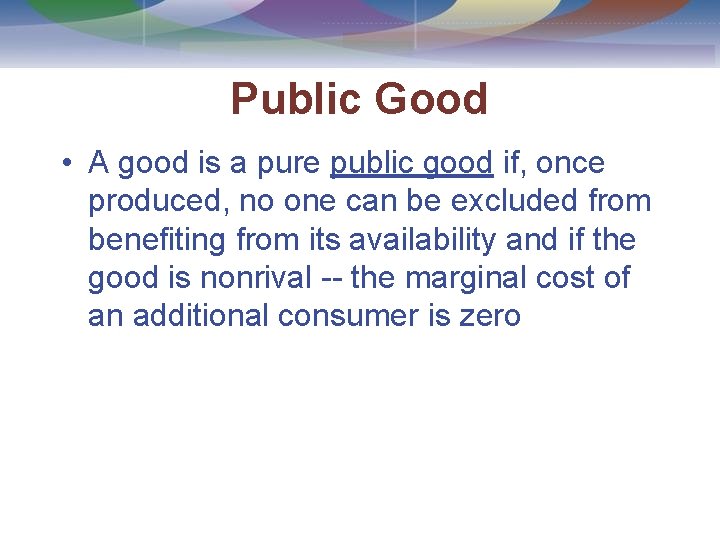 Public Good

• A good is a pure public good if, once produced, no one can be excluded from benefiting from its availability and if the good is nonrival -- the marginal cost of an additional consumer is zero